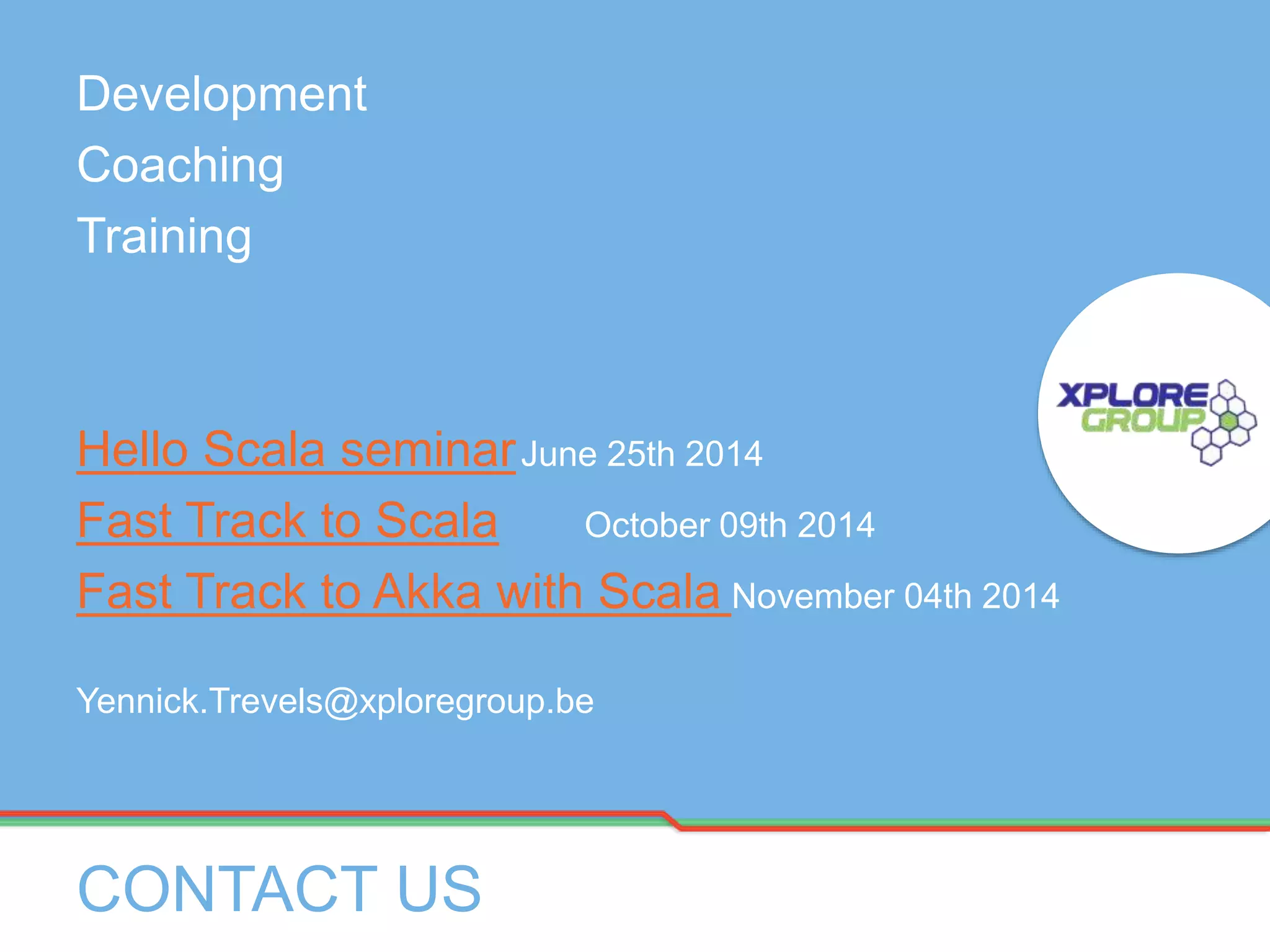 Development
Coaching
Training

XPLORE GROUP

Hello Scala seminar June 25th 2014
Fast Track to Scala October 09th 2014
Fast Track to Akka with Scala November 04th 2014

Yennick.Trevels@xploregroup.be

CONTACT US